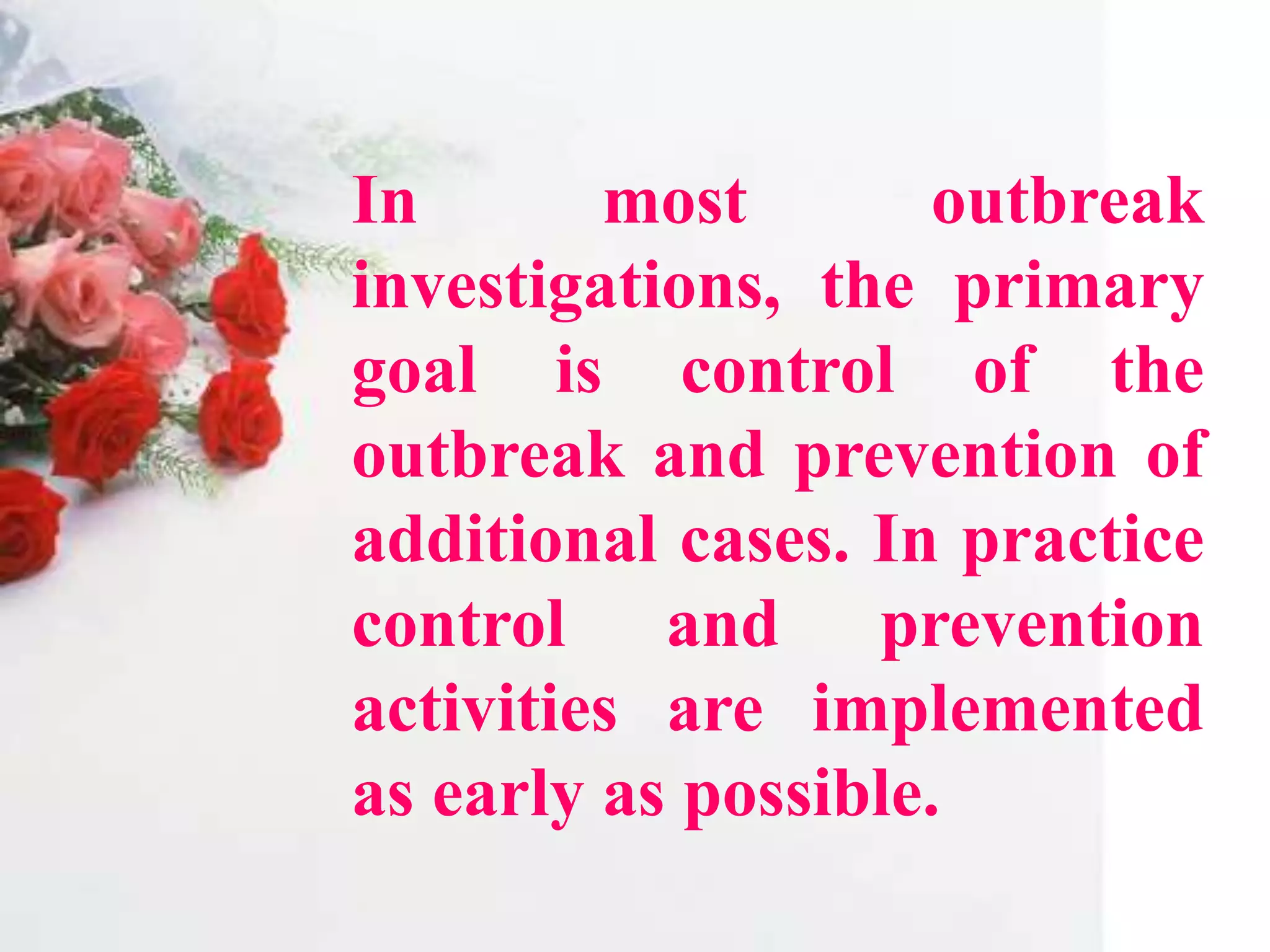 In most outbreak investigations, the primary goal is control of the outbreak and prevention of additional cases. In practice control and prevention activities are implemented as early as possible.